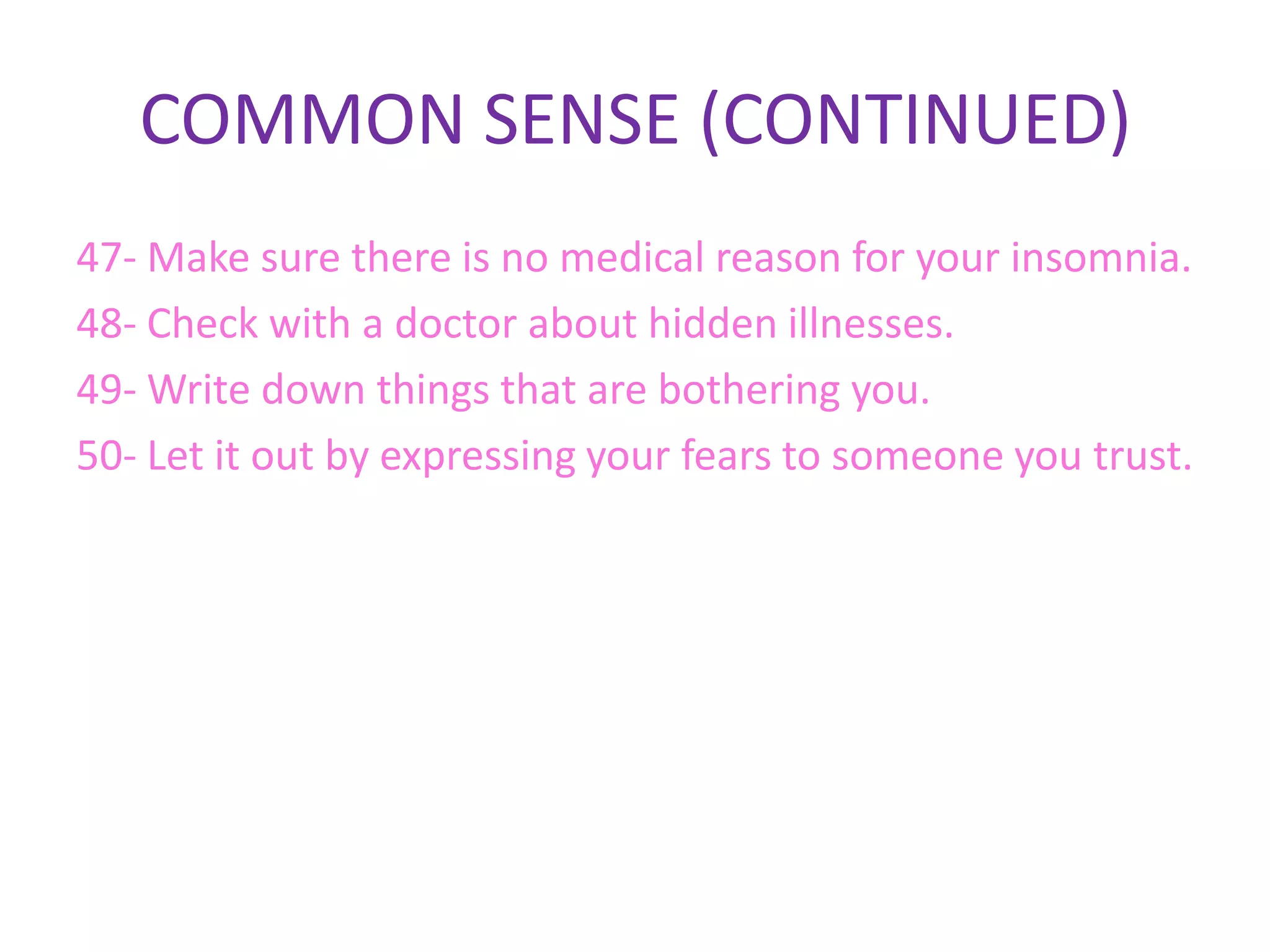 COMMON SENSE (CONTINUED)

47- Make sure there is no medical reason for your insomnia.
48- Check with a doctor about hidden illnesses.
49- Write down things that are bothering you.
50- Let it out by expressing your fears to someone you trust.